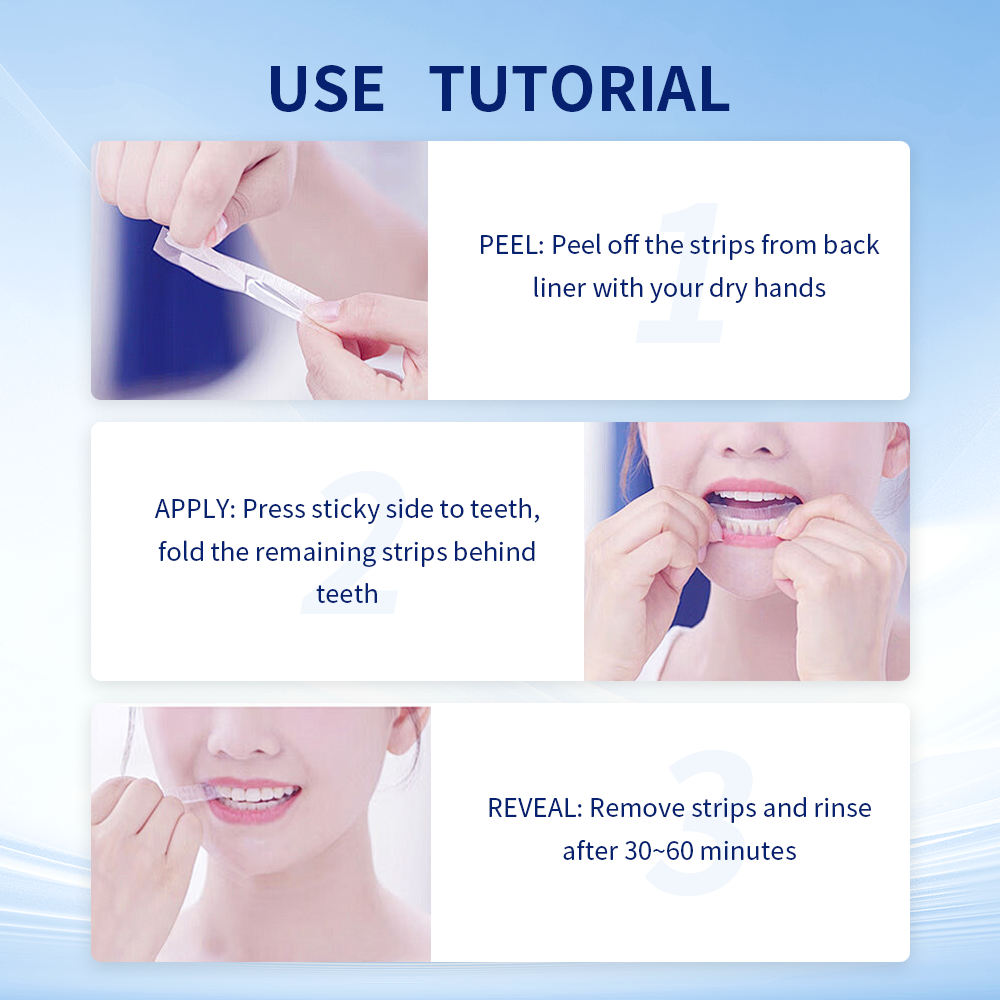 USE TUTORIAL

1

PEEL: Peel off the strips from back liner with your dry hands

2

APPLY: Press sticky side to teeth, fold the remaining strips behind teeth

3

REVEAL: Remove strips and rinse after 30~60 minutes